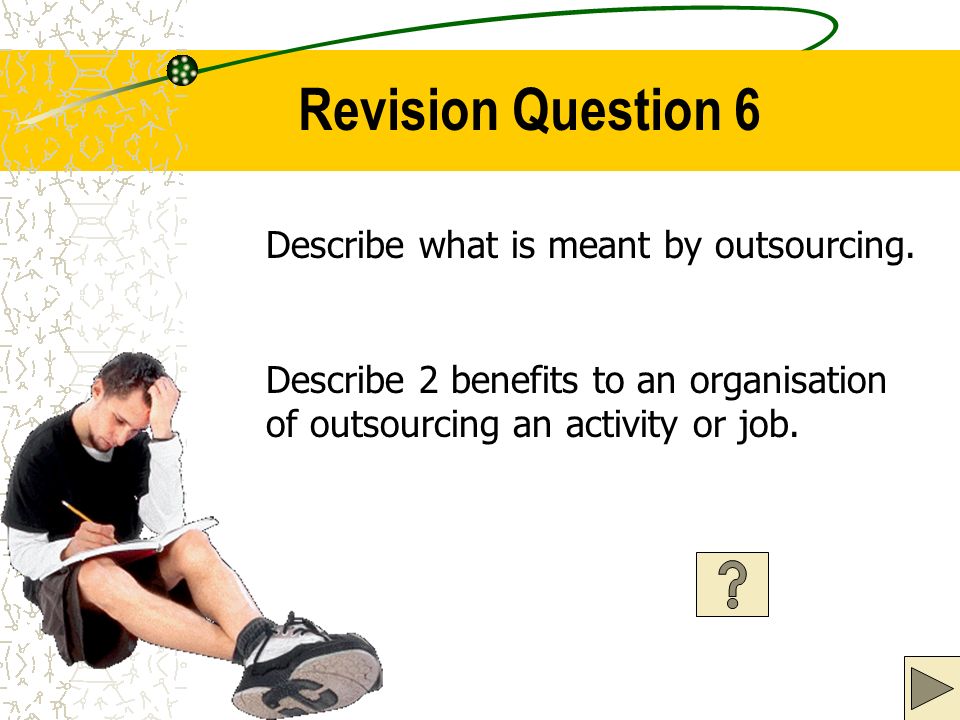 Revision Question 6

Describe what is meant by outsourcing.

Describe 2 benefits to an organisation of outsourcing an activity or job.

?